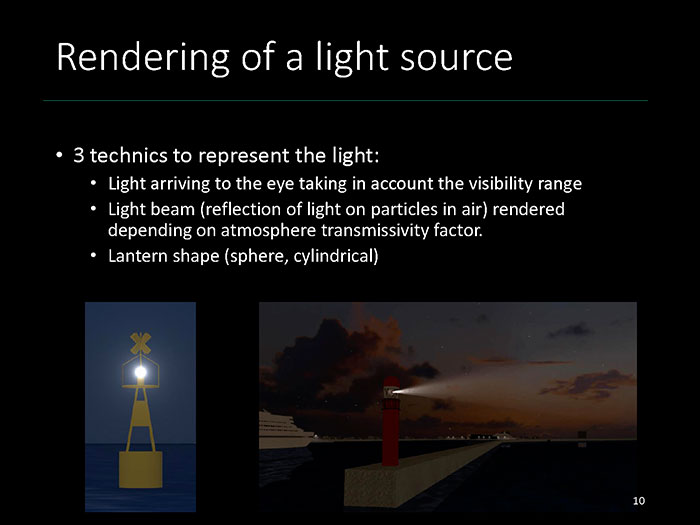 Rendering of a light source

• 3 technics to represent the light:
  • Light arriving to the eye taking in account the visibility range
  • Light beam (reflection of light on particles in air) rendered depending on atmosphere transmissivity factor.
  • Lantern shape (sphere, cylindrical)

10